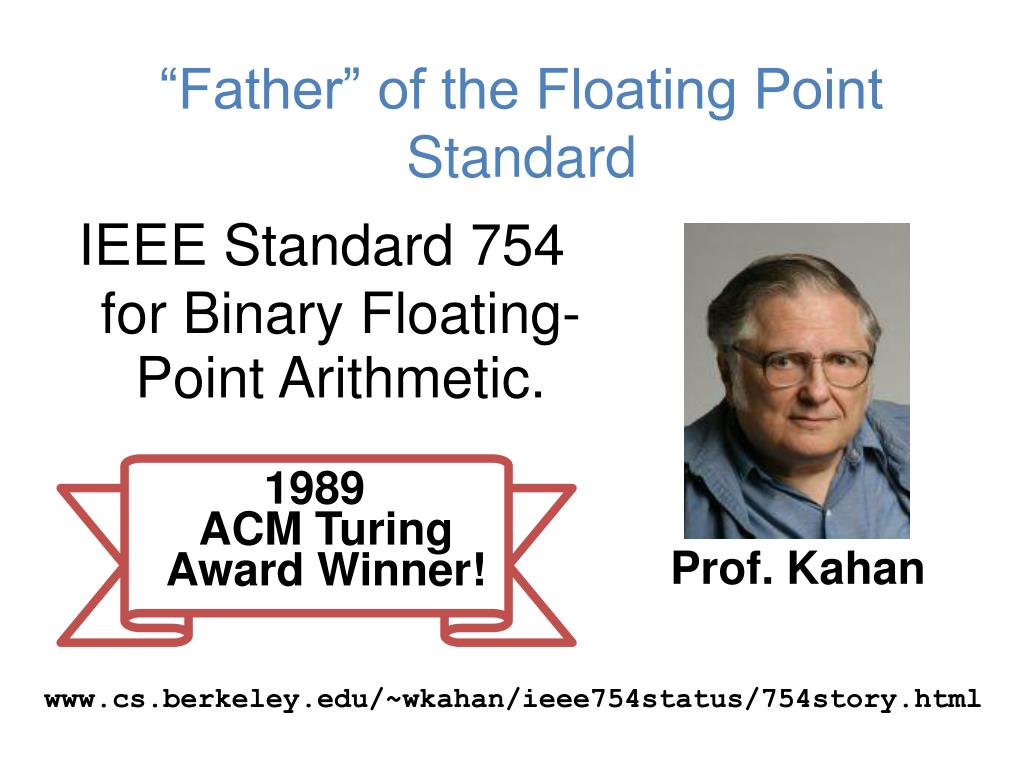 “Father” of the Floating Point Standard

IEEE Standard 754 for Binary Floating-Point Arithmetic.

1989 ACM Turing Award Winner!

Prof. Kahan

www.cs.berkeley.edu/~wkahan/ieee754status/754story.html